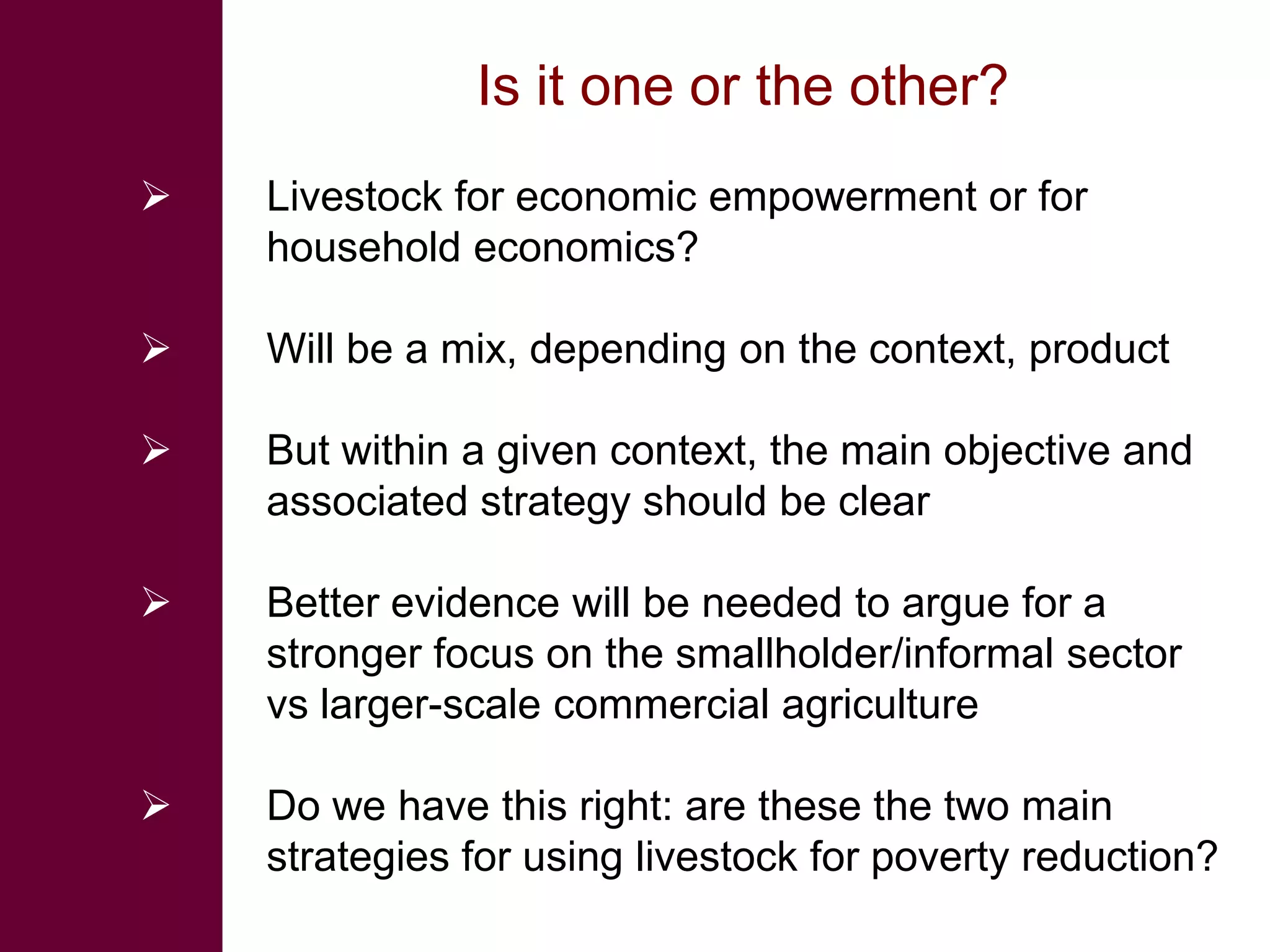 Is it one or the other?

➢ Livestock for economic empowerment or for household economics?

➢ Will be a mix, depending on the context, product

➢ But within a given context, the main objective and associated strategy should be clear

➢ Better evidence will be needed to argue for a stronger focus on the smallholder/informal sector vs larger-scale commercial agriculture

➢ Do we have this right: are these the two main strategies for using livestock for poverty reduction?